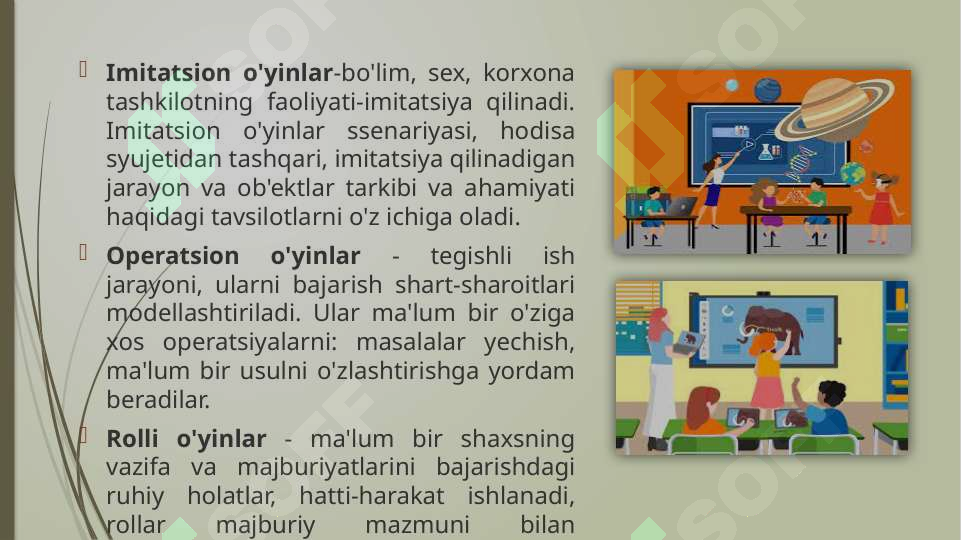 Imitatsion o'yinlar-bo'lim, sex, korxona tashkilotning faoliyati-imitatsiya qilinadi. Imitatsion o'yinlar ssenariyasi, hodisa syujetidan tashqari, imitatsiya qilinadigan jarayon va ob'ektlar tarkibi va ahamiyati haqidagi tavsilotlarni o'z ichiga oladi.

Operatsion o'yinlar - tegishli ish jarayoni, ularni bajarish shart-sharoitlari modellashtiriladi. Ular ma'lum bir o'ziga xos operatsiyalarni: masalalar yechish, ma'lum bir usulni o'zlashtirishga yordam beradilar.

Rolli o'yinlar - ma'lum bir shaxsning vazifa va majburiyatlarini bajarishdagi ruhiy holatlar, hatti-harakat ishlanadi, rollar majburiy mazmuni bilan